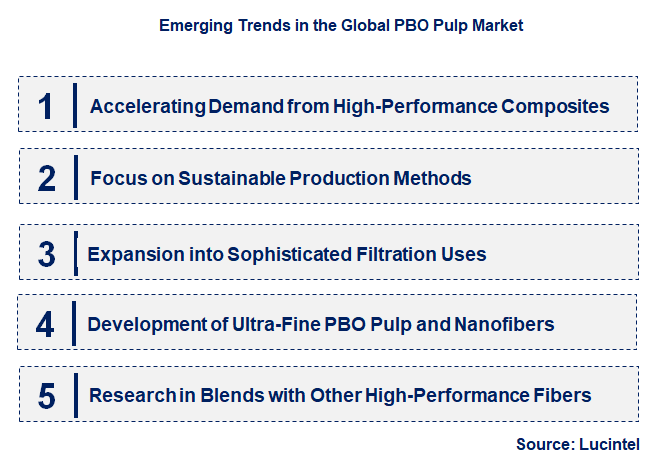 Emerging Trends in the Global PBO Pulp Market

1 Accelerating Demand from High-Performance Composites

2 Focus on Sustainable Production Methods

3 Expansion into Sophisticated Filtration Uses

4 Development of Ultra-Fine PBO Pulp and Nanofibers

5 Research in Blends with Other High-Performance Fibers

Source: Lucintel